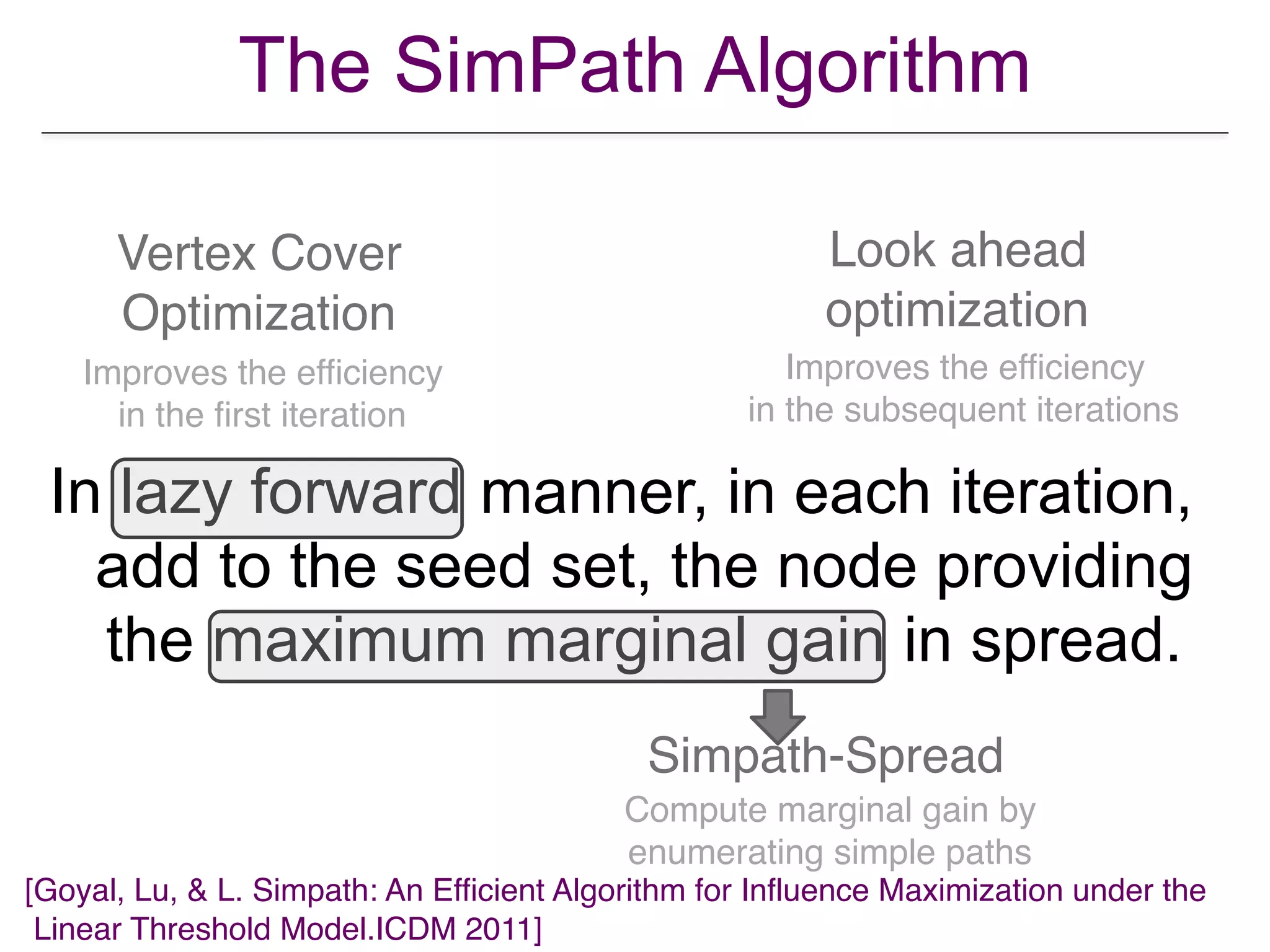 The SimPath Algorithm

Vertex Cover Optimization

Improves the efficiency in the first iteration

Look ahead optimization

Improves the efficiency in the subsequent iterations

In lazy forward manner, in each iteration, add to the seed set, the node providing the maximum marginal gain in spread.

Simpath-Spread

Compute marginal gain by enumerating simple paths

[Goyal, Lu, & L. Simpath: An Efficient Algorithm for Influence Maximization under the Linear Threshold Model.ICDM 2011]